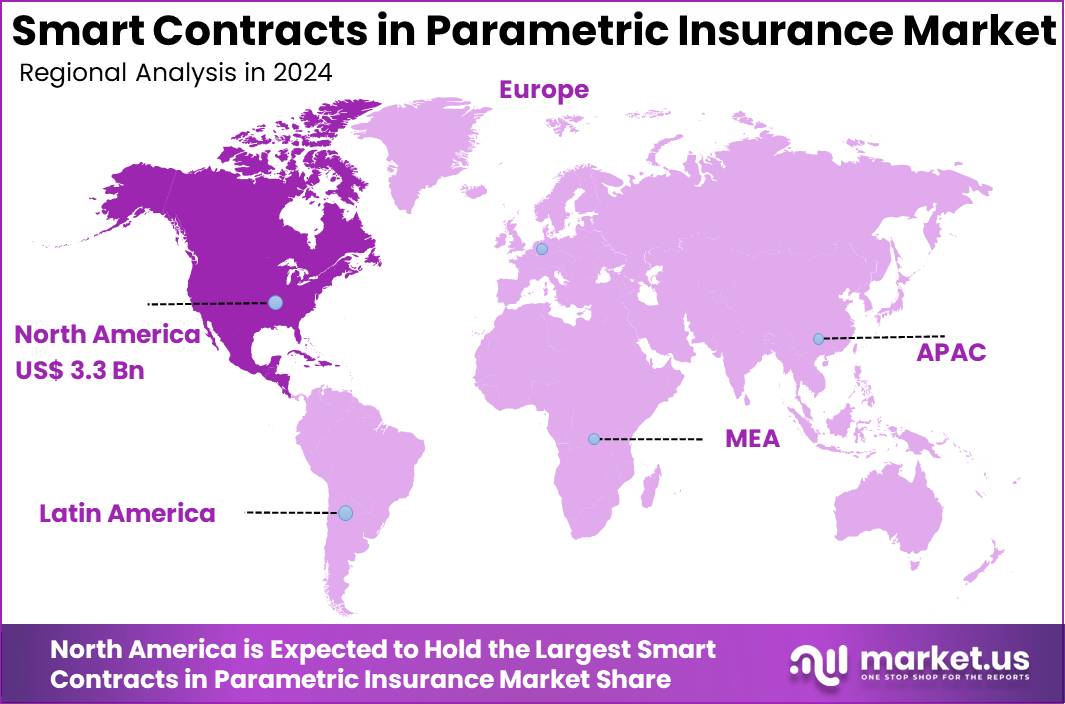 Smart Contracts in Parametric Insurance Market
Regional Analysis in 2024

Europe

North America
US$ 3.3 Bn

APAC

MEA

Latin America

North America is Expected to Hold the Largest Smart Contracts in Parametric Insurance Market Share

market.us
ONE STOP SHOP FOR THE REPORTS